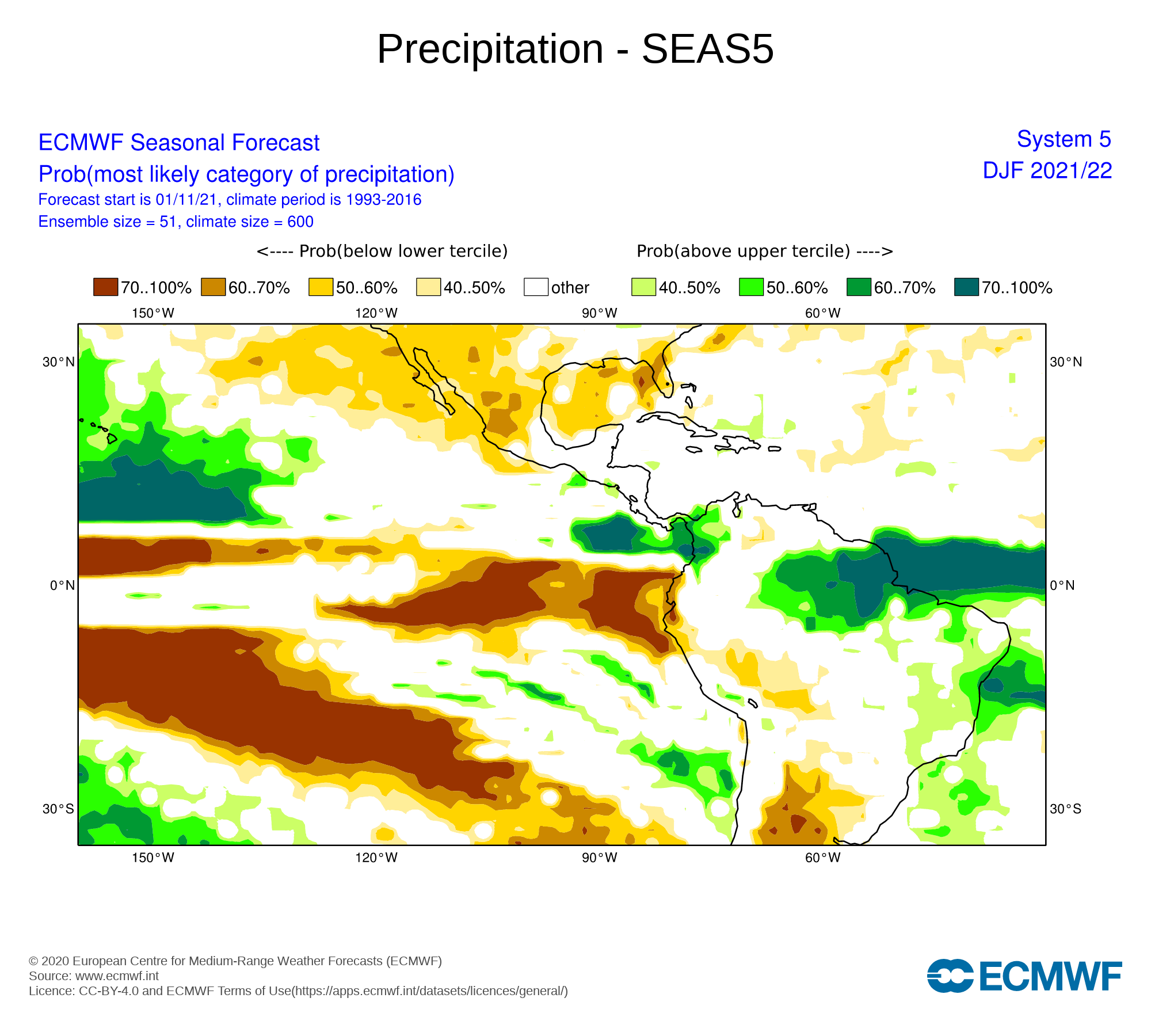 Precipitation - SEAS5

ECMWF Seasonal Forecast
Prob(most likely category of precipitation)
Forecast start is 01/11/21, climate period is 1993-2016
Ensemble size = 51, climate size = 600

System 5
DJF 2021/22

<---- Prob(below lower tercile)    Prob(above upper tercile) ---->

70..100%  60..70%  50..60%  40..50%  other  40..50%  50..60%  60..70%  70..100%

150°W  120°W  90°W  60°W

30°N  0°N  30°S

30°N  0°N  30°S

150°W  120°W  90°W  60°W

© 2020 European Centre for Medium-Range Weather Forecasts (ECMWF)
Source: www.ecmwf.int
Licence: CC-BY-4.0 and ECMWF Terms of Use(https://apps.ecmwf.int/datasets/licences/general/)

ECMWF